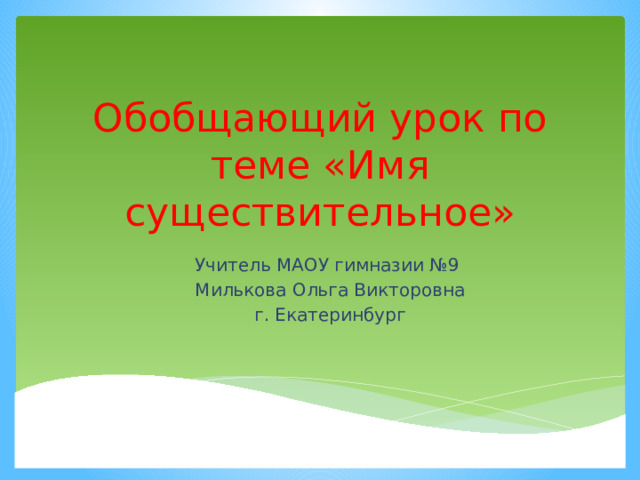 Обобщающий урок по теме «Имя существительное»

Учитель МАОУ гимназии №9
Милькова Ольга Викторовна
г. Екатеринбург